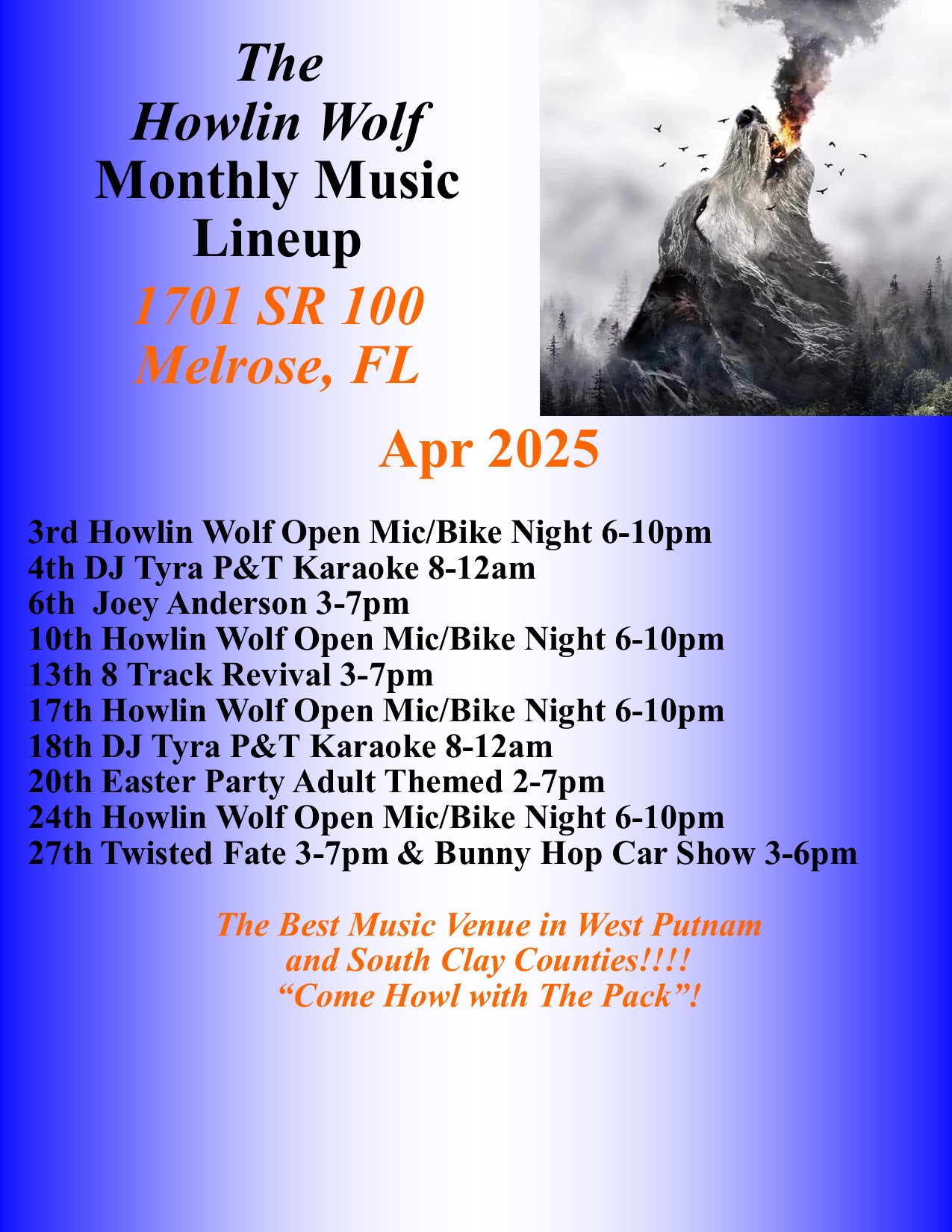 The
Howlin Wolf
Monthly Music
Lineup
1701 SR 100
Melrose, FL

Apr 2025

3rd Howlin Wolf Open Mic/Bike Night 6-10pm
4th DJ Tyra P&T Karaoke 8-12am
6th Joey Anderson 3-7pm
10th Howlin Wolf Open Mic/Bike Night 6-10pm
13th 8 Track Revival 3-7pm
17th Howlin Wolf Open Mic/Bike Night 6-10pm
18th DJ Tyra P&T Karaoke 8-12am
20th Easter Party Adult Themed 2-7pm
24th Howlin Wolf Open Mic/Bike Night 6-10pm
27th Twisted Fate 3-7pm & Bunny Hop Car Show 3-6pm

The Best Music Venue in West Putnam
and South Clay Counties!!!!
“Come Howl with The Pack”!